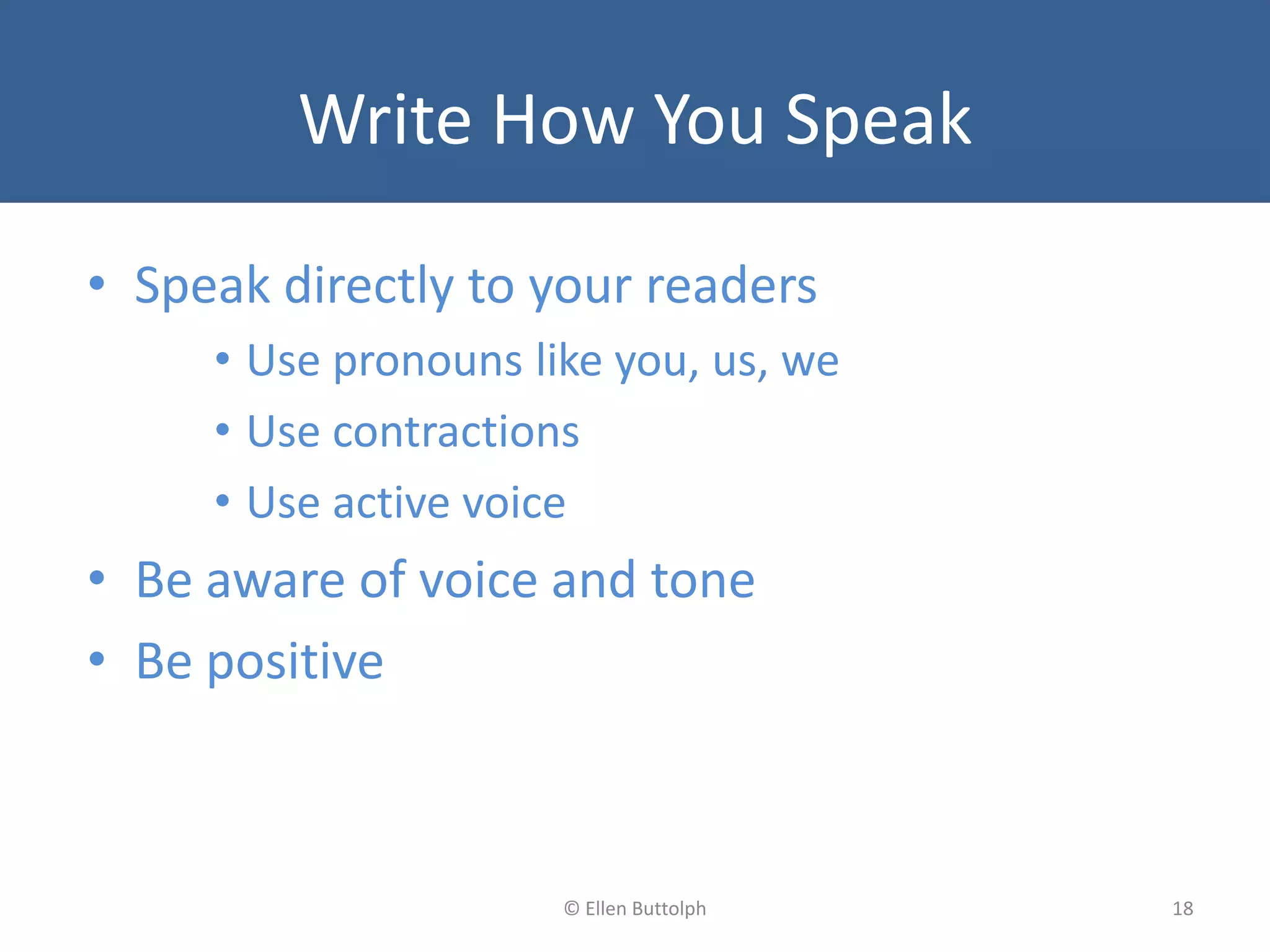 Write How You Speak

• Speak directly to your readers
  • Use pronouns like you, us, we
  • Use contractions
  • Use active voice
• Be aware of voice and tone
• Be positive

© Ellen Buttolph

18